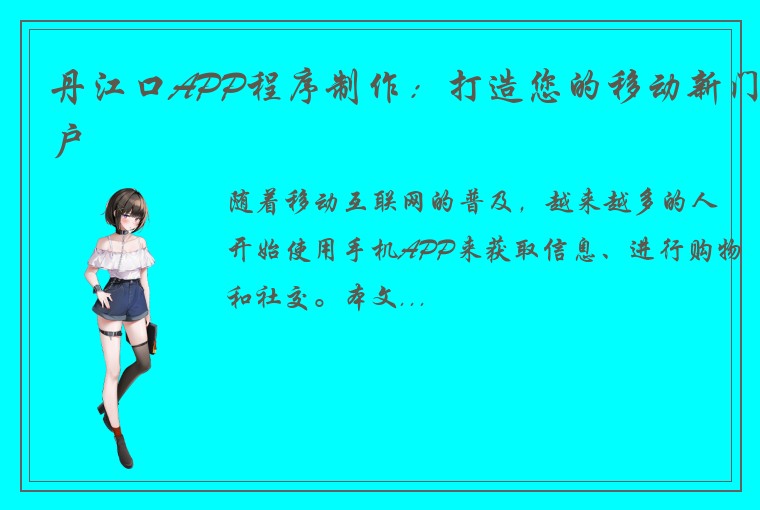 丹江口APP程序制作：打造您的移动新门户

随着移动互联网的普及，越来越多的人开始使用手机APP来获取信息、进行购物和社交。本文...